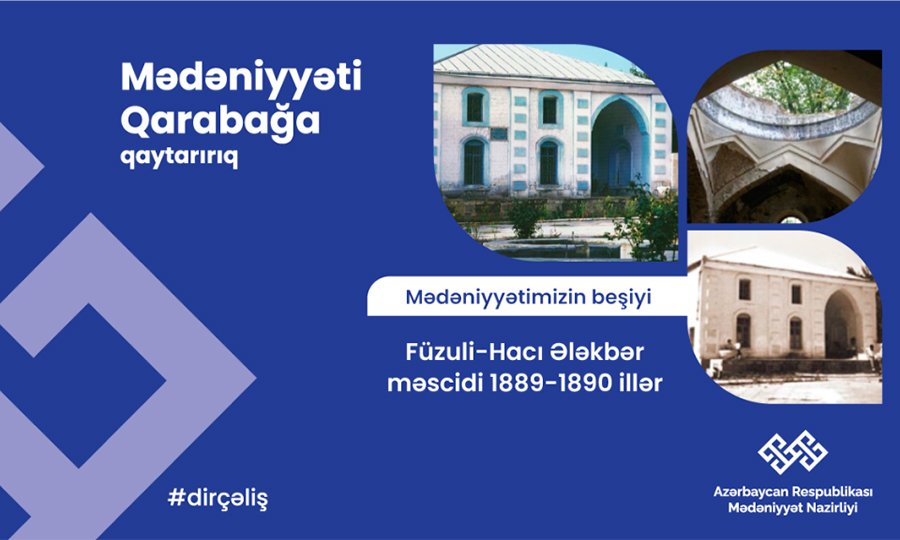 Mədəniyyəti Qarabağa qaytarırıq

Mədəniyyətimizin beşiyi

Füzuli-Hacı Ələkbər məscidi 1889-1890 illər

#dirçəliş

Azərbaycan Respublikası Mədəniyyət Nazirliyi